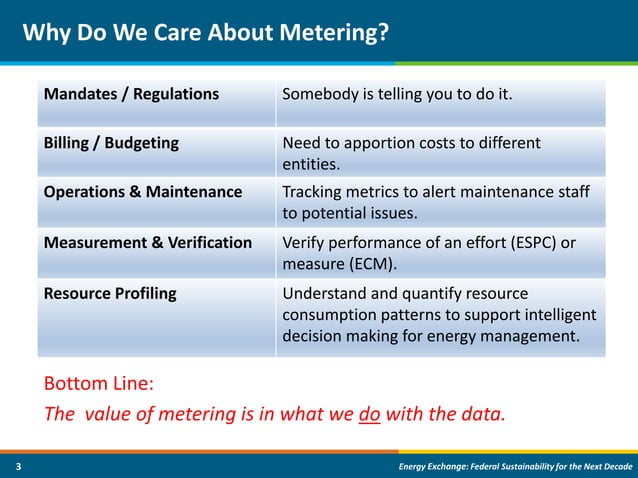 Why Do We Care About Metering?

| Mandates / Regulations | Somebody is telling you to do it. |
|---|---|
| Billing / Budgeting | Need to apportion costs to different entities. |
| Operations & Maintenance | Tracking metrics to alert maintenance staff to potential issues. |
| Measurement & Verification | Verify performance of an effort (ESPC) or measure (ECM). |
| Resource Profiling | Understand and quantify resource consumption patterns to support intelligent decision making for energy management. |

Bottom Line:
The value of metering is in what we do with the data.

3

Energy Exchange: Federal Sustainability for the Next Decade